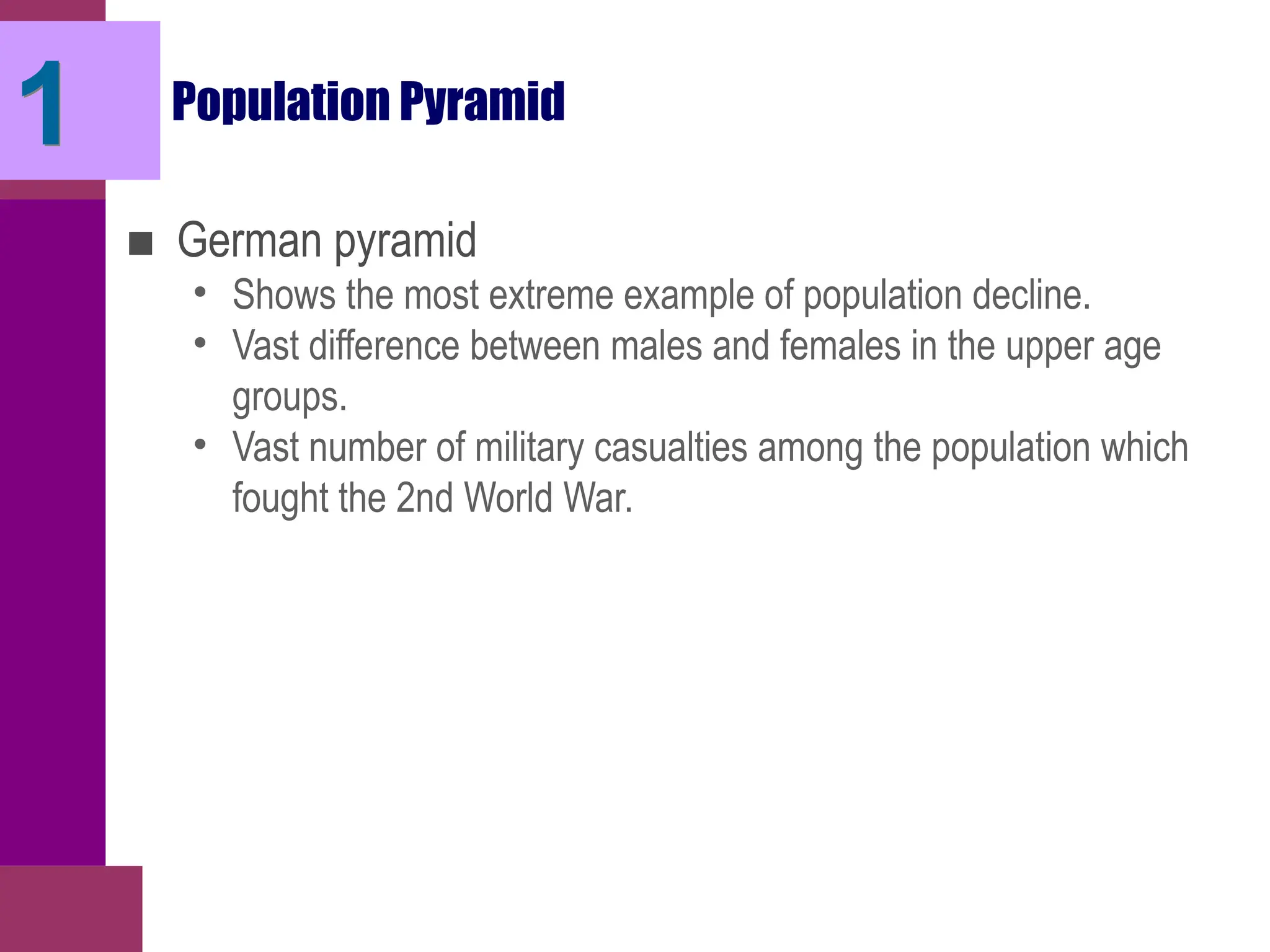 1

Population Pyramid

■ German pyramid
• Shows the most extreme example of population decline.
• Vast difference between males and females in the upper age groups.
• Vast number of military casualties among the population which fought the 2nd World War.